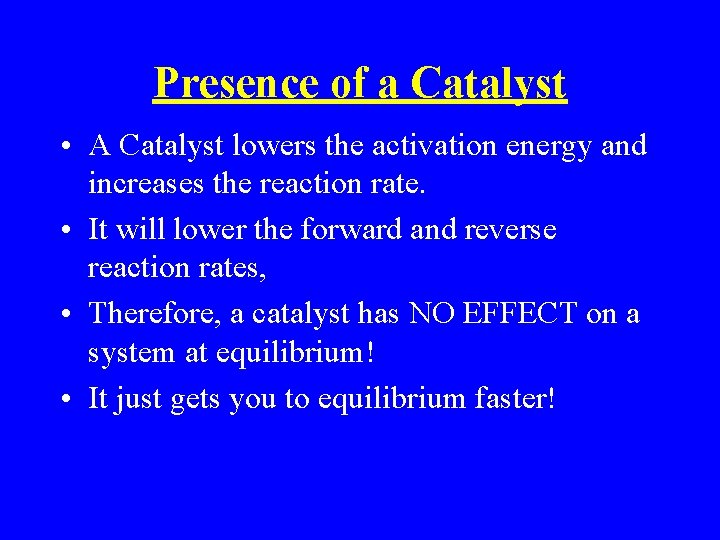 Presence of a Catalyst

• A Catalyst lowers the activation energy and increases the reaction rate.

• It will lower the forward and reverse reaction rates,

• Therefore, a catalyst has NO EFFECT on a system at equilibrium!

• It just gets you to equilibrium faster!